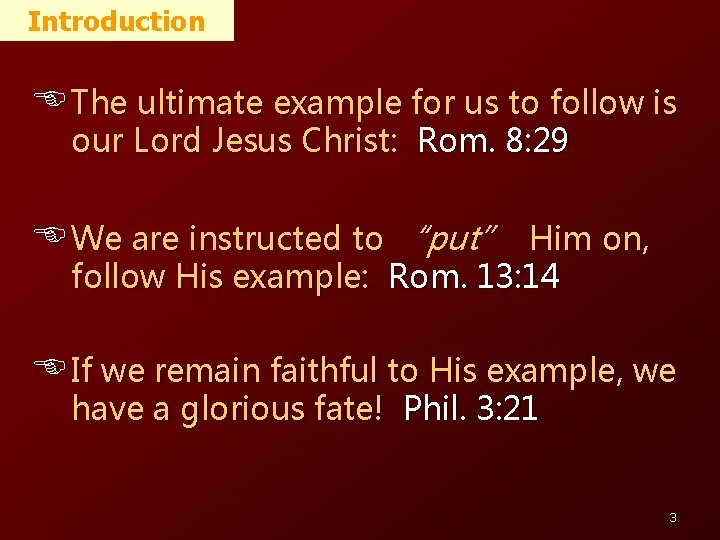 Introduction

The ultimate example for us to follow is our Lord Jesus Christ: Rom. 8:29

We are instructed to "put" Him on, follow His example: Rom. 13:14

If we remain faithful to His example, we have a glorious fate! Phil. 3:21

3